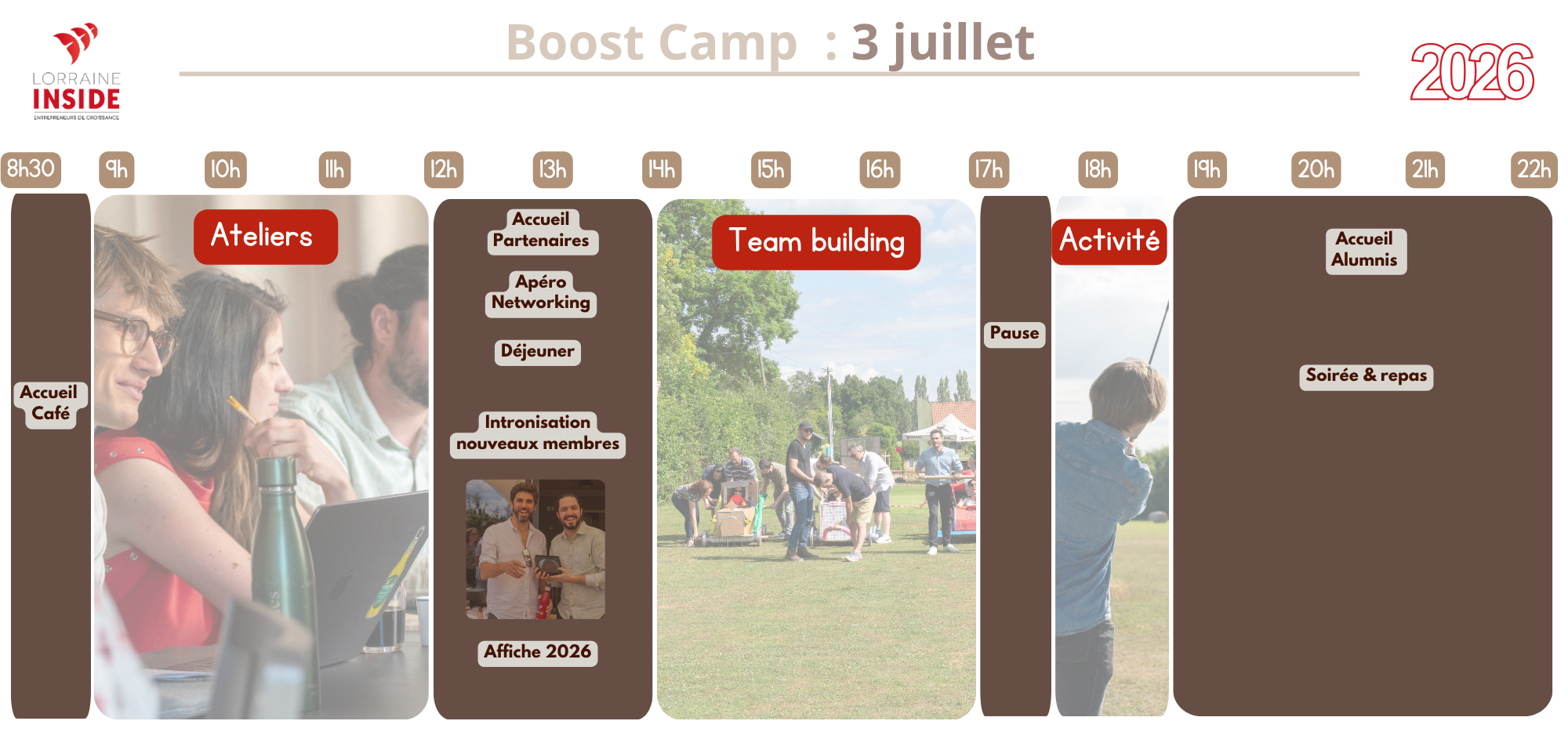 LORRAINE INSIDE
ENTREPRENEURS DE CROISSANCE

Boost Camp : 3 juillet

2026

8h30 9h 10h 11h 12h 13h 14h 15h 16h 17h 18h 19h 20h 21h 22h

Accueil Café

Ateliers

Accueil Partenaires

Apéro Networking

Déjeuner

Intronisation nouveaux membres

Affiche 2026

Team building

Pause

Activité

Accueil Alumnis

Soirée & repas